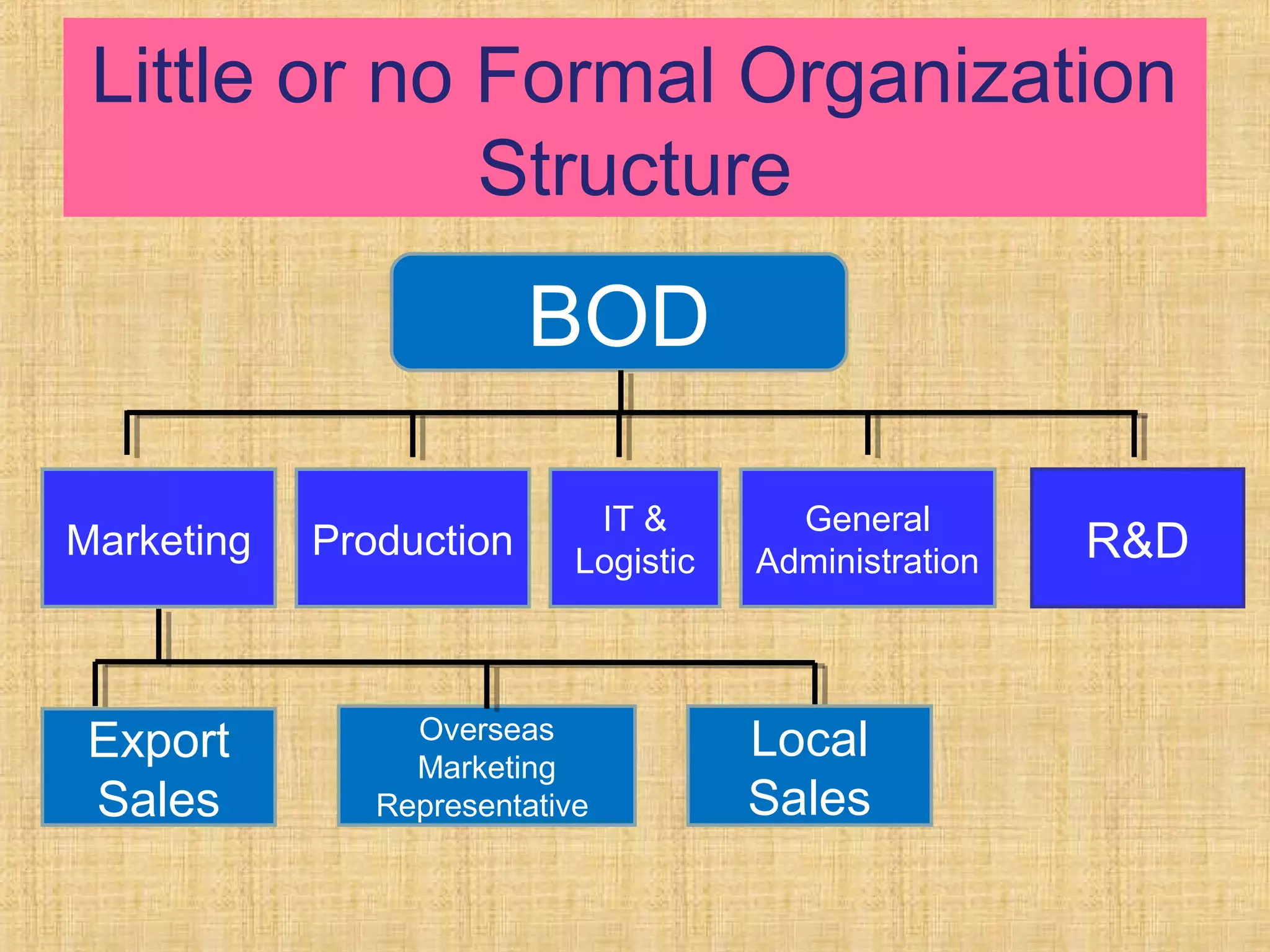 Little or no Formal Organization Structure

BOD

Marketing

Production

IT & Logistic

General Administration

R&D

Export Sales

Overseas Marketing Representative

Local Sales